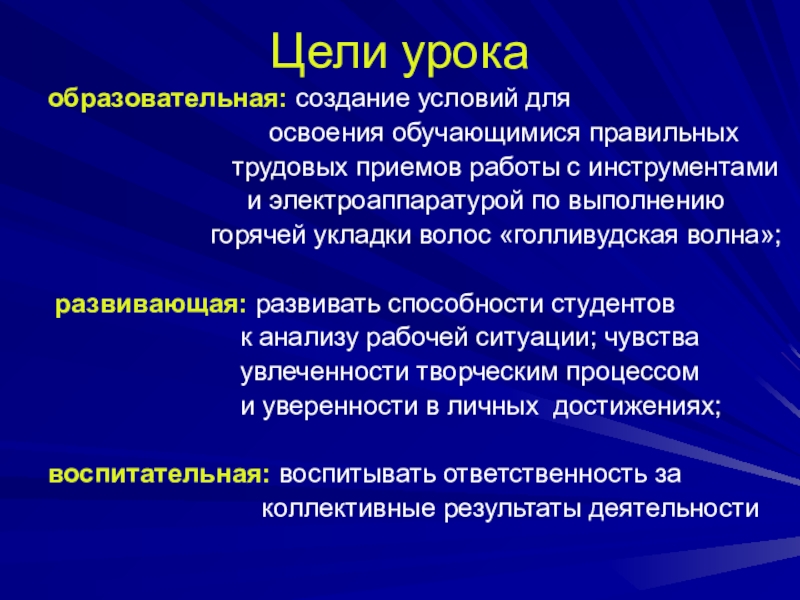 Цели урока

образовательная: создание условий для освоения обучающимися правильных трудовых приемов работы с инструментами и электроаппаратурой по выполнению горячей укладки волос «голливудская волна»;

развивающая: развивать способности студентов к анализу рабочей ситуации; чувства увлеченности творческим процессом и уверенности в личных достижениях;

воспитательная: воспитывать ответственность за коллективные результаты деятельности